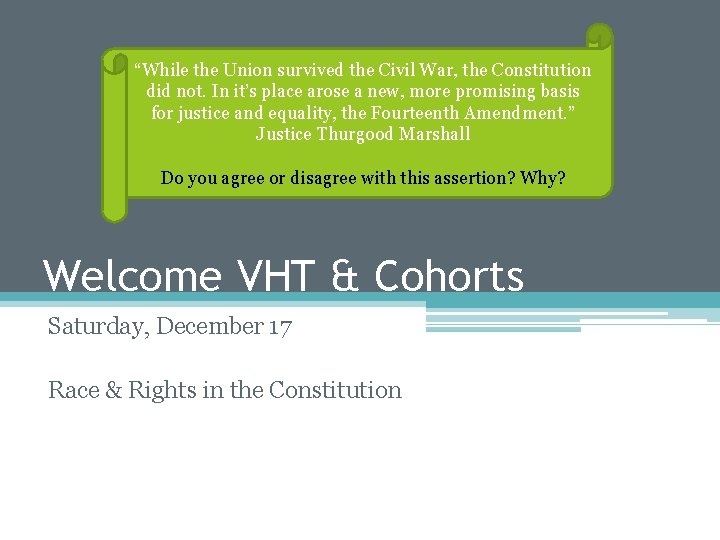 “While the Union survived the Civil War, the Constitution did not. In it’s place arose a new, more promising basis for justice and equality, the Fourteenth Amendment.”
Justice Thurgood Marshall

Do you agree or disagree with this assertion? Why?

Welcome VHT & Cohorts

Saturday, December 17

Race & Rights in the Constitution